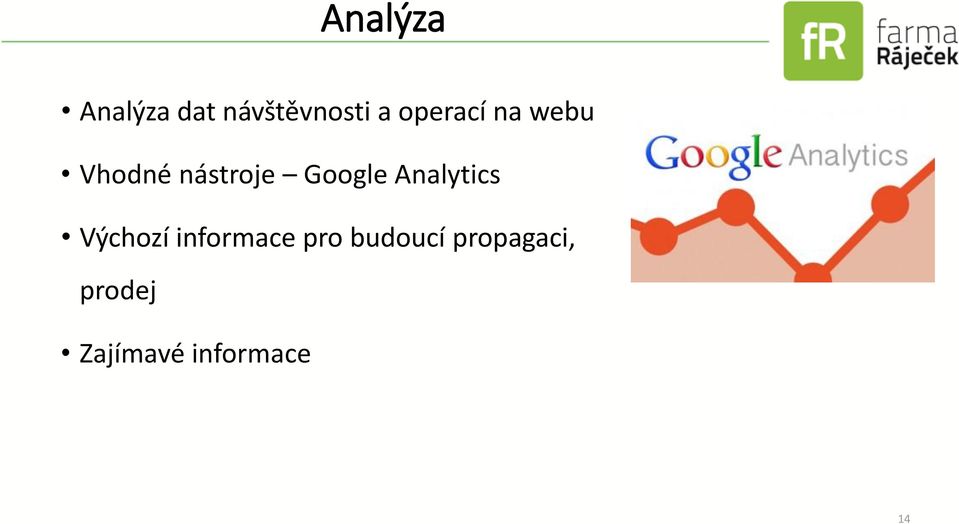 Analýza

fR farma Ráječek

• Analýza dat návštěvnosti a operací na webu

• Vhodné nástroje – Google Analytics

• Výchozí informace pro budoucí propagaci, prodej

• Zajímavé informace

Google Analytics

14